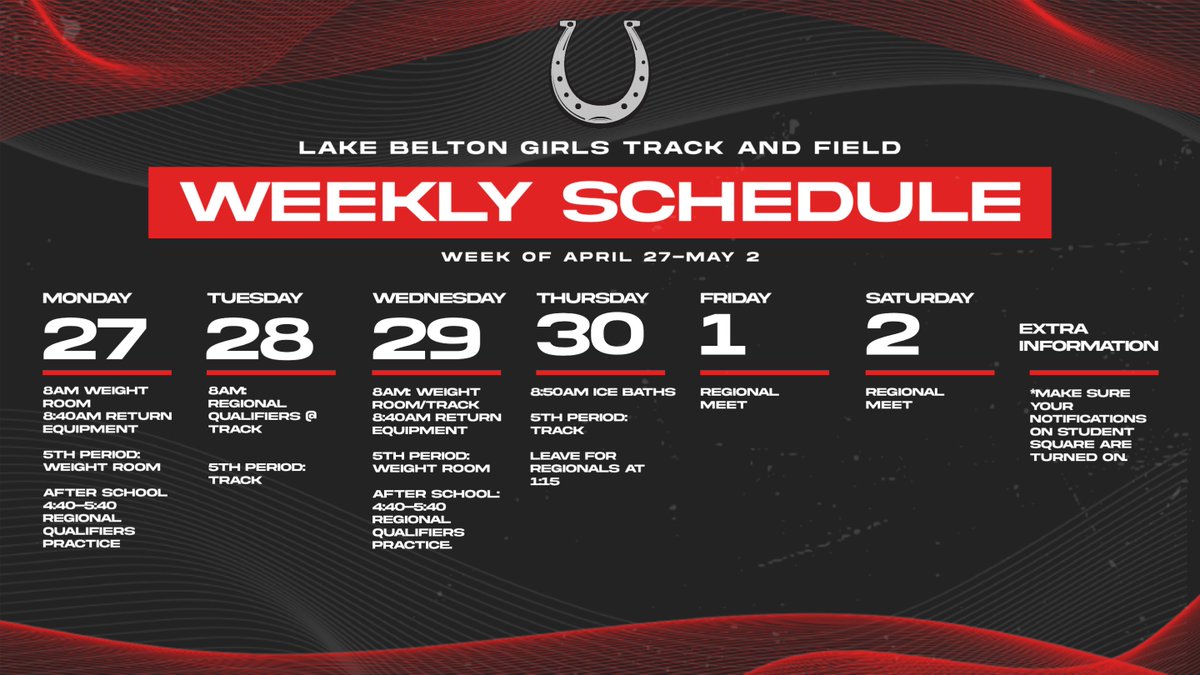 LAKE BELTON GIRLS TRACK AND FIELD

WEEKLY SCHEDULE

WEEK OF APRIL 27–MAY 2

MONDAY
27

8AM WEIGHT ROOM
8:40AM RETURN EQUIPMENT

5TH PERIOD: WEIGHT ROOM

AFTER SCHOOL 4:40–5:40 REGIONAL QUALIFIERS PRACTICE

TUESDAY
28

8AM: REGIONAL QUALIFIERS @ TRACK

5TH PERIOD: TRACK

WEDNESDAY
29

8AM: WEIGHT ROOM/TRACK
8:40AM RETURN EQUIPMENT

5TH PERIOD: WEIGHT ROOM

AFTER SCHOOL: 4:40–5:40 REGIONAL QUALIFIERS PRACTICE.

THURSDAY
30

8:50AM ICE BATHS

5TH PERIOD: TRACK

LEAVE FOR REGIONALS AT 1:15

FRIDAY
1

REGIONAL MEET

SATURDAY
2

REGIONAL MEET

EXTRA INFORMATION

*MAKE SURE YOUR NOTIFICATIONS ON STUDENT SQUARE ARE TURNED ON.